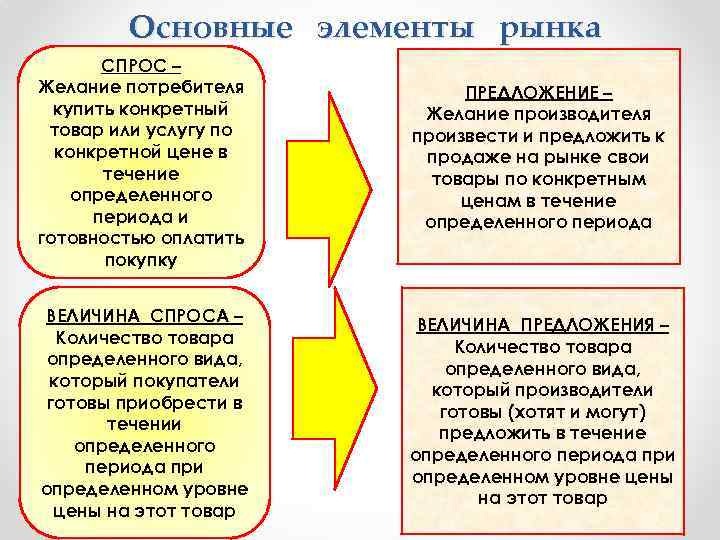 Основные элементы рынка

СПРОС –
Желание потребителя купить конкретный товар или услугу по конкретной цене в течение определенного периода и готовностью оплатить покупку

ПРЕДЛОЖЕНИЕ –
Желание производителя произвести и предложить к продаже на рынке свои товары по конкретным ценам в течение определенного периода

ВЕЛИЧИНА СПРОСА –
Количество товара определенного вида, который покупатели готовы приобрести в течении определенного периода при определенном уровне цены на этот товар

ВЕЛИЧИНА ПРЕДЛОЖЕНИЯ –
Количество товара определенного вида, который производители готовы (хотят и могут) предложить в течение определенного периода при определенном уровне цены на этот товар